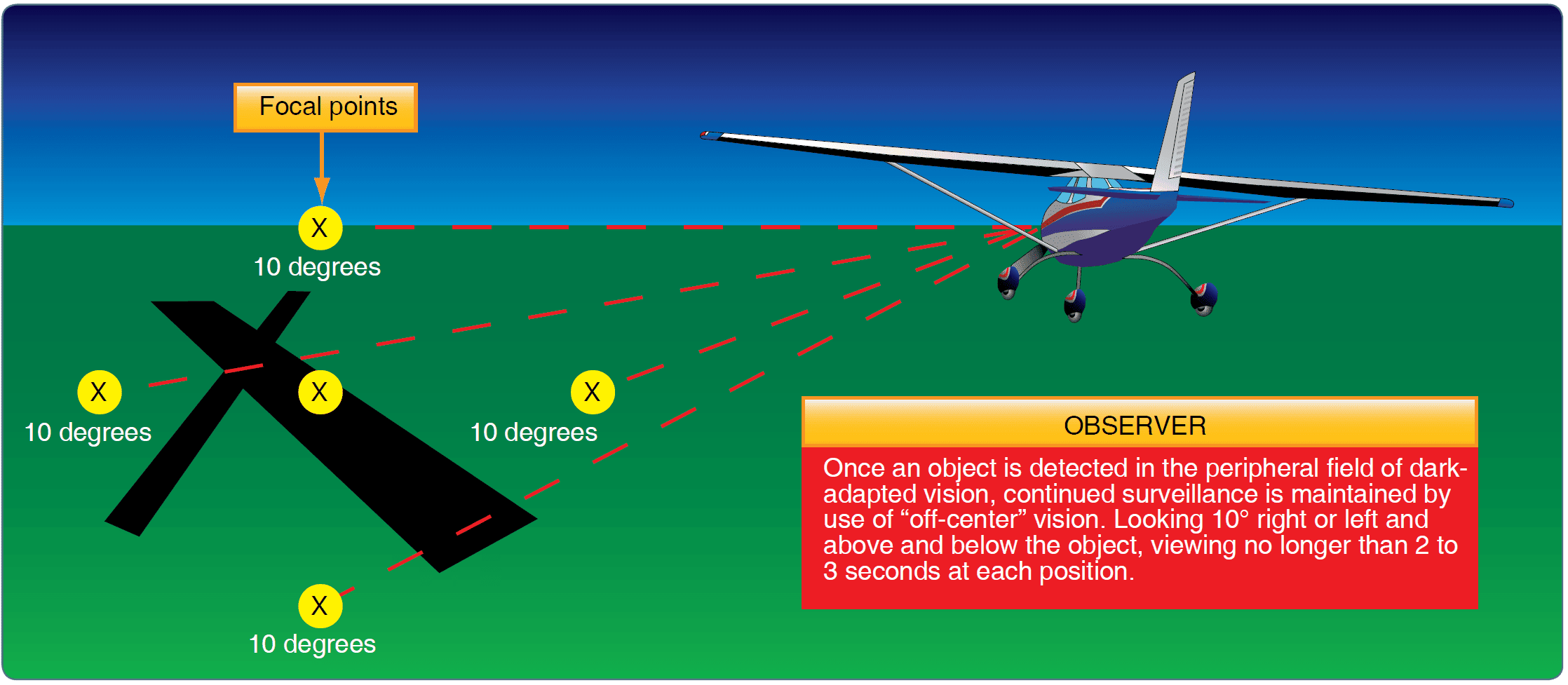 Focal points

X
10 degrees

X
10 degrees

X

X
10 degrees

X
10 degrees

OBSERVER

Once an object is detected in the peripheral field of dark-adapted vision, continued surveillance is maintained by use of “off-center” vision. Looking 10° right or left and above and below the object, viewing no longer than 2 to 3 seconds at each position.